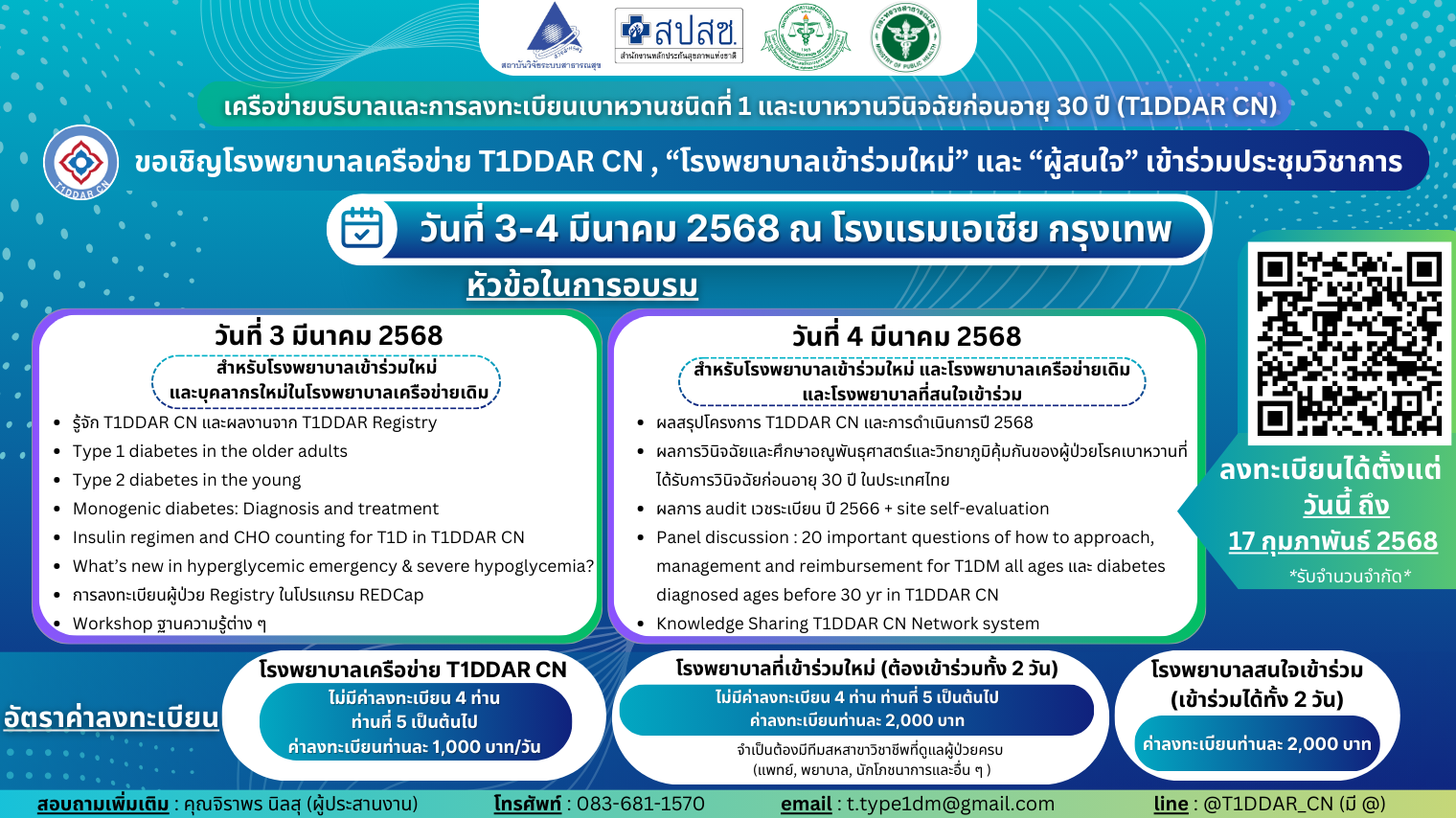 สถาบันวิจัยระบบสาธารณสุข

สปสช.
สำนักงานหลักประกันสุขภาพแห่งชาติ

MINISTRY OF PUBLIC HEALTH

เครือข่ายบริบาลและการลงทะเบียนเบาหวานชนิดที่ 1 และเบาหวานวินิจฉัยก่อนอายุ 30 ปี (T1DDAR CN)

T1DDAR CN

ขอเชิญโรงพยาบาลเครือข่าย T1DDAR CN , “โรงพยาบาลเข้าร่วมใหม่” และ “ผู้สนใจ” เข้าร่วมประชุมวิชาการ

วันที่ 3-4 มีนาคม 2568 ณ โรงแรมเอเชีย กรุงเทพ

หัวข้อในการอบรม

วันที่ 3 มีนาคม 2568

สำหรับโรงพยาบาลเข้าร่วมใหม่ และบุคลากรใหม่ในโรงพยาบาลเครือข่ายเดิม

- รู้จัก T1DDAR CN และผลงานจาก T1DDAR Registry
- Type 1 diabetes in the older adults
- Type 2 diabetes in the young
- Monogenic diabetes: Diagnosis and treatment
- Insulin regimen and CHO counting for T1D in T1DDAR CN
- What’s new in hyperglycemic emergency & severe hypoglycemia?
- การลงทะเบียนผู้ป่วย Registry ในโปรแกรม REDCap
- Workshop ฐานความรู้ต่าง ๆ

วันที่ 4 มีนาคม 2568

สำหรับโรงพยาบาลเข้าร่วมใหม่ และโรงพยาบาลเครือข่ายเดิม และโรงพยาบาลที่สนใจเข้าร่วม

- ผลสรุปโครงการ T1DDAR CN และการดำเนินการปี 2568
- ผลการวินิจฉัยและศึกษาอณูพันธุศาสตร์และวิทยาภูมิคุ้มกันของผู้ป่วยโรคเบาหวานที่ได้รับการวินิจฉัยก่อนอายุ 30 ปี ในประเทศไทย
- ผลการ audit เวชระเบียน ปี 2566 + site self-evaluation
- Panel discussion : 20 important questions of how to approach, management and reimbursement for T1DM all ages และ diabetes diagnosed ages before 30 yr in T1DDAR CN
- Knowledge Sharing T1DDAR CN Network system

ลงทะเบียนได้ตั้งแต่ วันนี้ ถึง 17 กุมภาพันธ์ 2568
*รับจำนวนจำกัด*

อัตราค่าลงทะเบียน

โรงพยาบาลเครือข่าย T1DDAR CN
ไม่มีค่าลงทะเบียน 4 ท่าน
ท่านที่ 5 เป็นต้นไป
ค่าลงทะเบียนท่านละ 1,000 บาท/วัน

โรงพยาบาลที่เข้าร่วมใหม่ (ต้องเข้าร่วมทั้ง 2 วัน)
ไม่มีค่าลงทะเบียน 4 ท่าน ท่านที่ 5 เป็นต้นไป
ค่าลงทะเบียนท่านละ 2,000 บาท
จำเป็นต้องมีทีมสหสาขาวิชาชีพที่ดูแลผู้ป่วยครบ (แพทย์, พยาบาล, นักโภชนาการและอื่น ๆ )

โรงพยาบาลสนใจเข้าร่วม (เข้าร่วมได้ทั้ง 2 วัน)
ค่าลงทะเบียนท่านละ 2,000 บาท

สอบถามเพิ่มเติม : คุณจิราพร นิลสุ (ผู้ประสานงาน) โทรศัพท์ : 083-681-1570 email : t.type1dm@gmail.com line : @T1DDAR_CN (มี @)